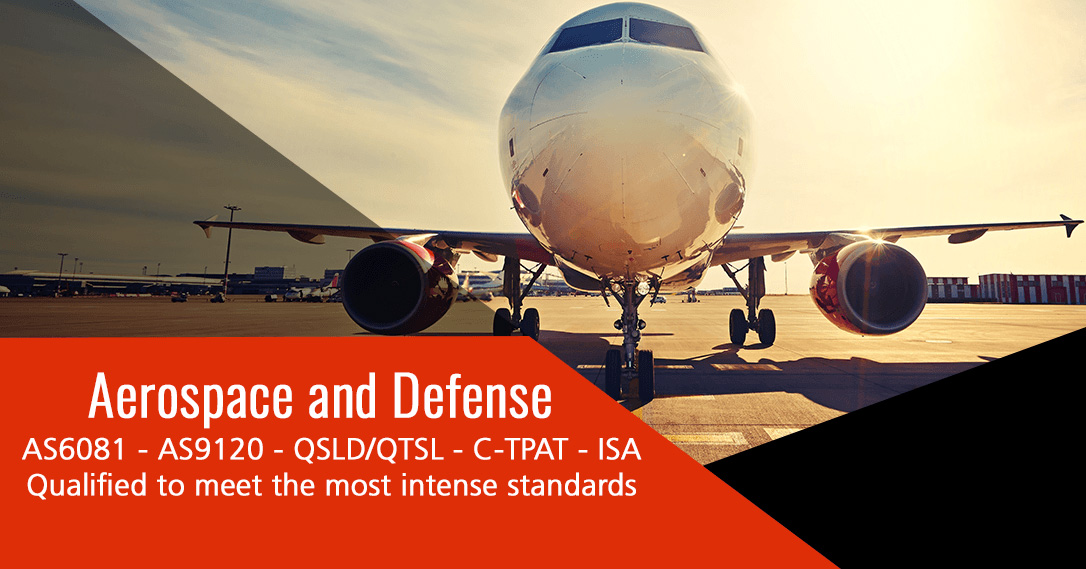 Aerospace and Defense
AS6081 - AS9120 - QSLD/QTSL - C-TPAT - ISA
Qualified to meet the most intense standards